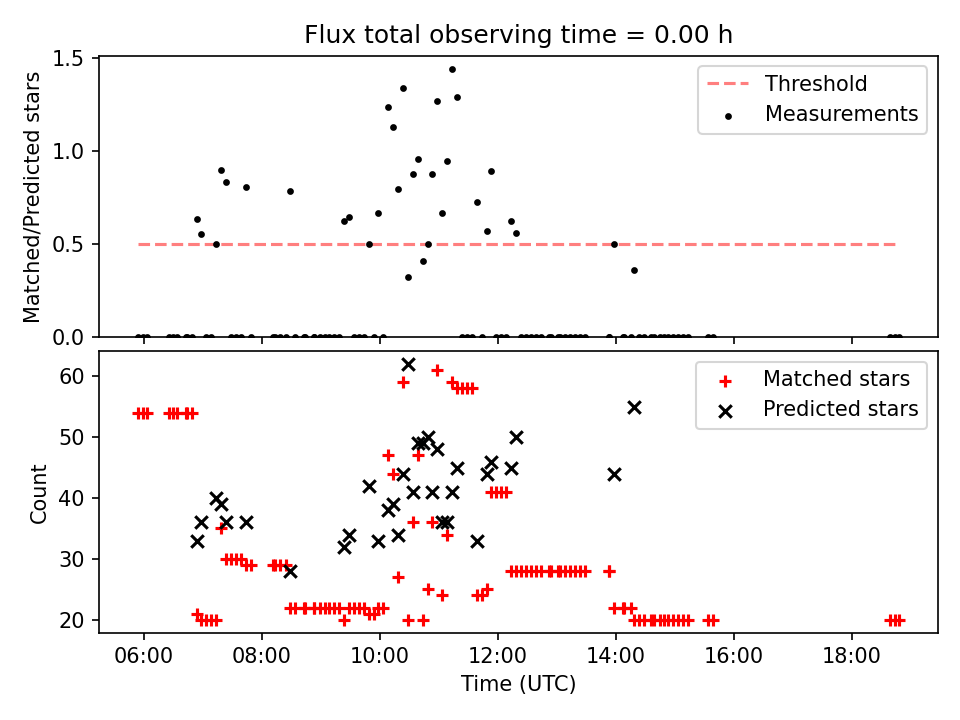 Flux total observing time = 0.00 h

Matched/Predicted stars

1.5
1.0
0.5
0.0

Threshold
Measurements

Count

60
50
40
30
20

Matched stars
Predicted stars

06:00
08:00
10:00
12:00
14:00
16:00
18:00

Time (UTC)